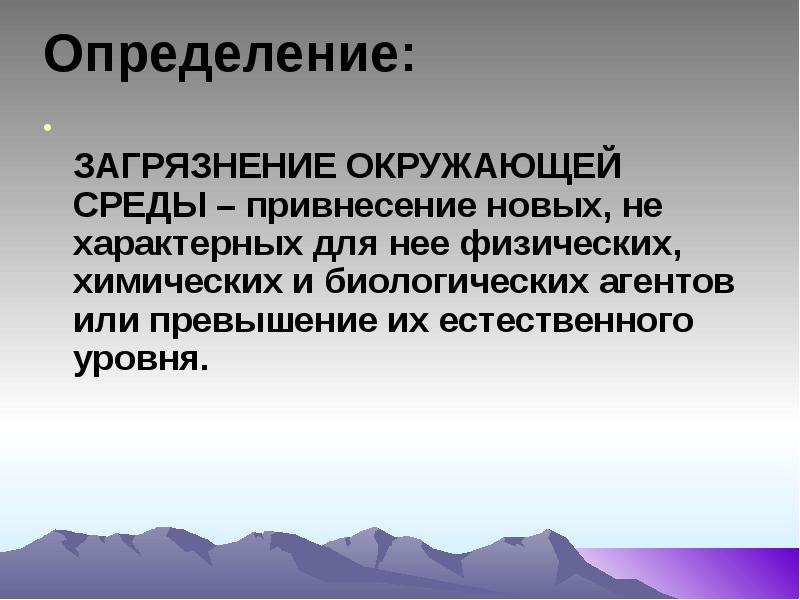 Определение:

ЗАГРЯЗНЕНИЕ ОКРУЖАЮЩЕЙ СРЕДЫ – привнесение новых, не характерных для нее физических, химических и биологических агентов или превышение их естественного уровня.